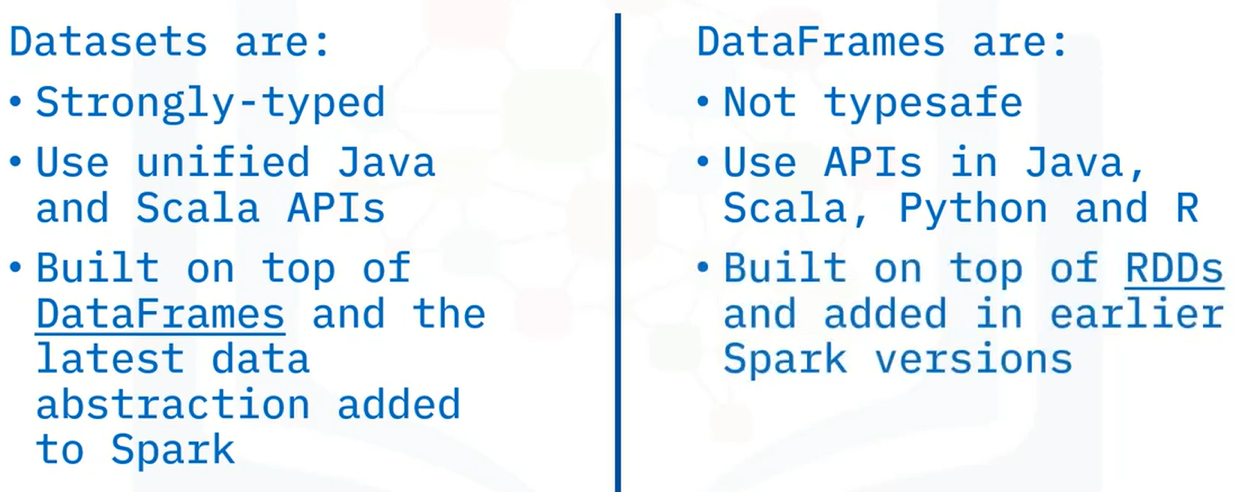 Datasets are:

• Strongly-typed

• Use unified Java and Scala APIs

• Built on top of DataFrames and the latest data abstraction added to Spark

DataFrames are:

• Not typesafe

• Use APIs in Java, Scala, Python and R

• Built on top of RDDs and added in earlier Spark versions